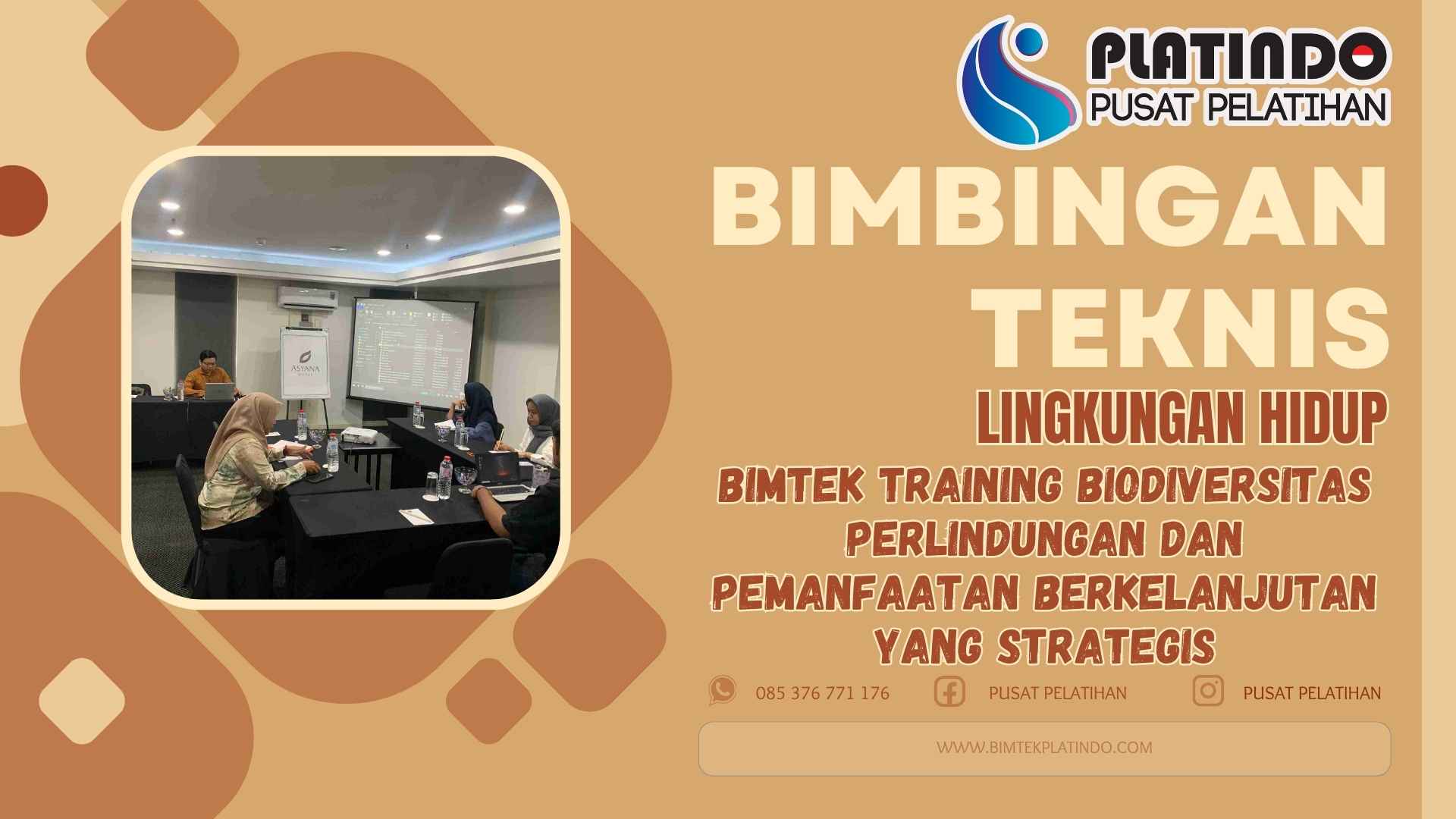 PLATINDO
PUSAT PELATIHAN

ASYANA

BIMBINGAN TEKNIS

LINGKUNGAN HIDUP

BIMTEK TRAINING BIODIVERSITAS PERLINDUNGAN DAN PEMANFAATAN BERKELANJUTAN YANG STRATEGIS

085 376 771 176

PUSAT PELATIHAN

PUSAT PELATIHAN

WWW.BIMTEKPLATINDO.COM